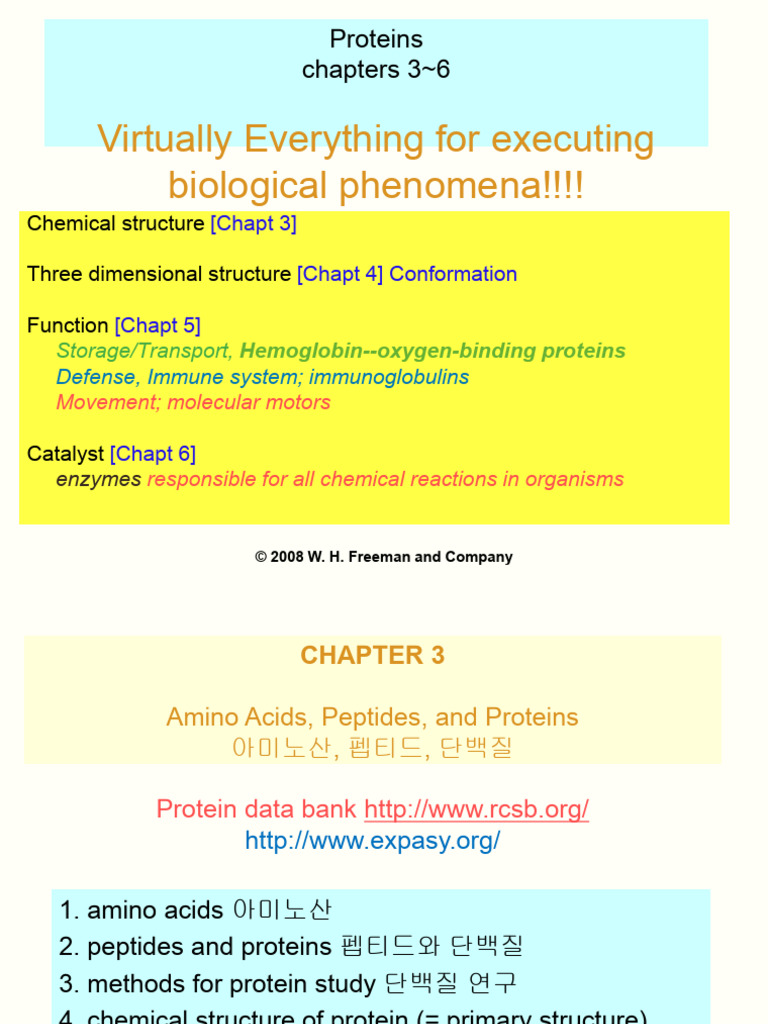 Proteins
chapters 3~6

Virtually Everything for executing biological phenomena!!!!

Chemical structure [Chapt 3]

Three dimensional structure [Chapt 4] Conformation

Function [Chapt 5]
Storage/Transport, Hemoglobin--oxygen-binding proteins
Defense, Immune system; immunoglobulins
Movement; molecular motors

Catalyst [Chapt 6]
enzymes responsible for all chemical reactions in organisms

© 2008 W. H. Freeman and Company

CHAPTER 3

Amino Acids, Peptides, and Proteins
아미노산, 펩티드, 단백질

Protein data bank http://www.rcsb.org/
http://www.expasy.org/

1. amino acids 아미노산
2. peptides and proteins 펩티드와 단백질
3. methods for protein study 단백질 연구
4. chemical structure of protein (= primary structure)